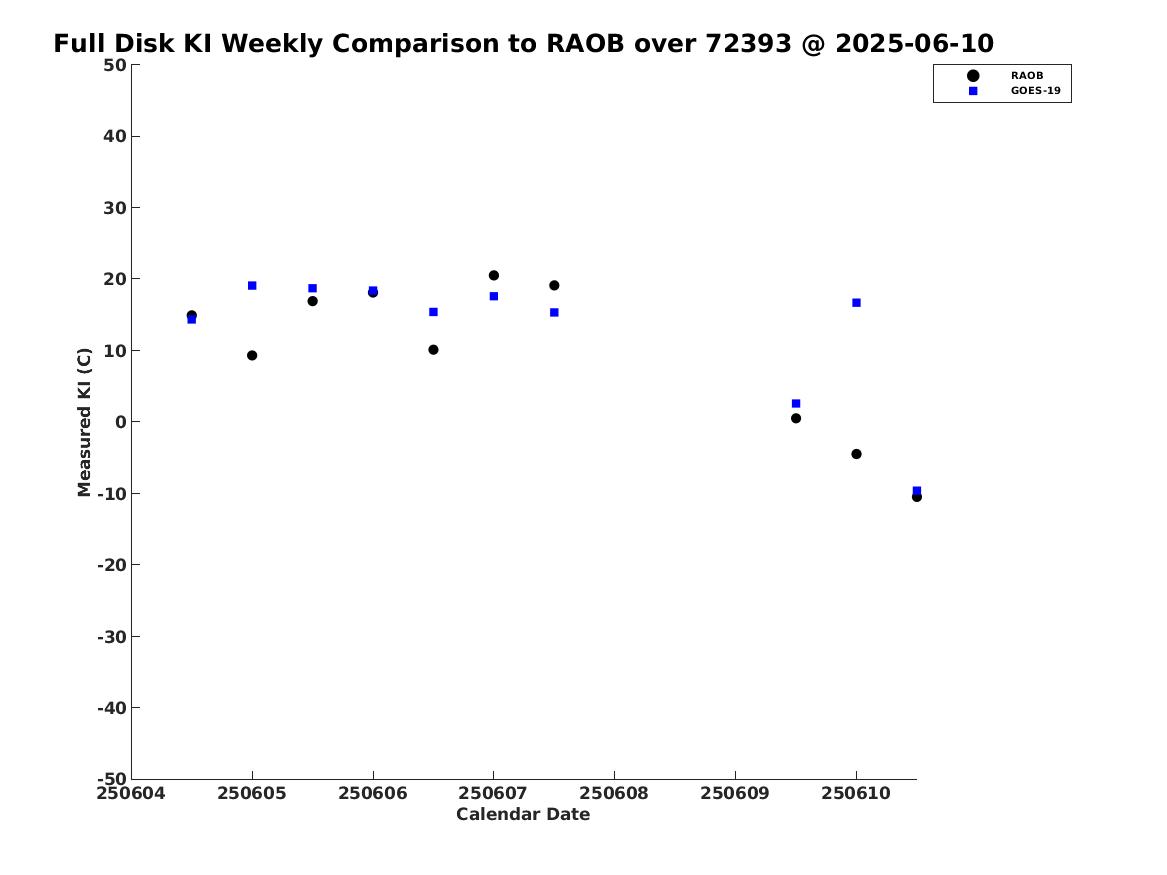 Full Disk KI Weekly Comparison to RAOB over 72393 @ 2025-06-10

RAOB
GOES-19

Measured KI (C)

50
40
30
20
10
0
-10
-20
-30
-40
-50

250604 250605 250606 250607 250608 250609 250610

Calendar Date